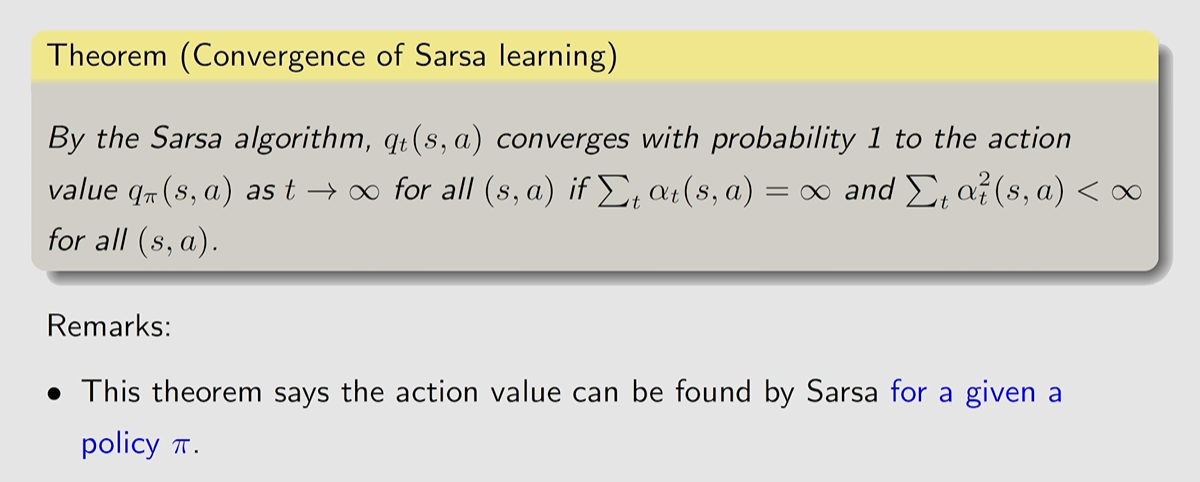 Theorem (Convergence of Sarsa learning)

By the Sarsa algorithm, $q_t(s,a)$ converges with probability 1 to the action value $q_\pi(s,a)$ as $t \to \infty$ for all $(s,a)$ if $\sum_t \alpha_t(s,a) = \infty$ and $\sum_t \alpha_t^2(s,a) < \infty$ for all $(s,a)$.

Remarks:

• This theorem says the action value can be found by Sarsa for a given a policy $\pi$.